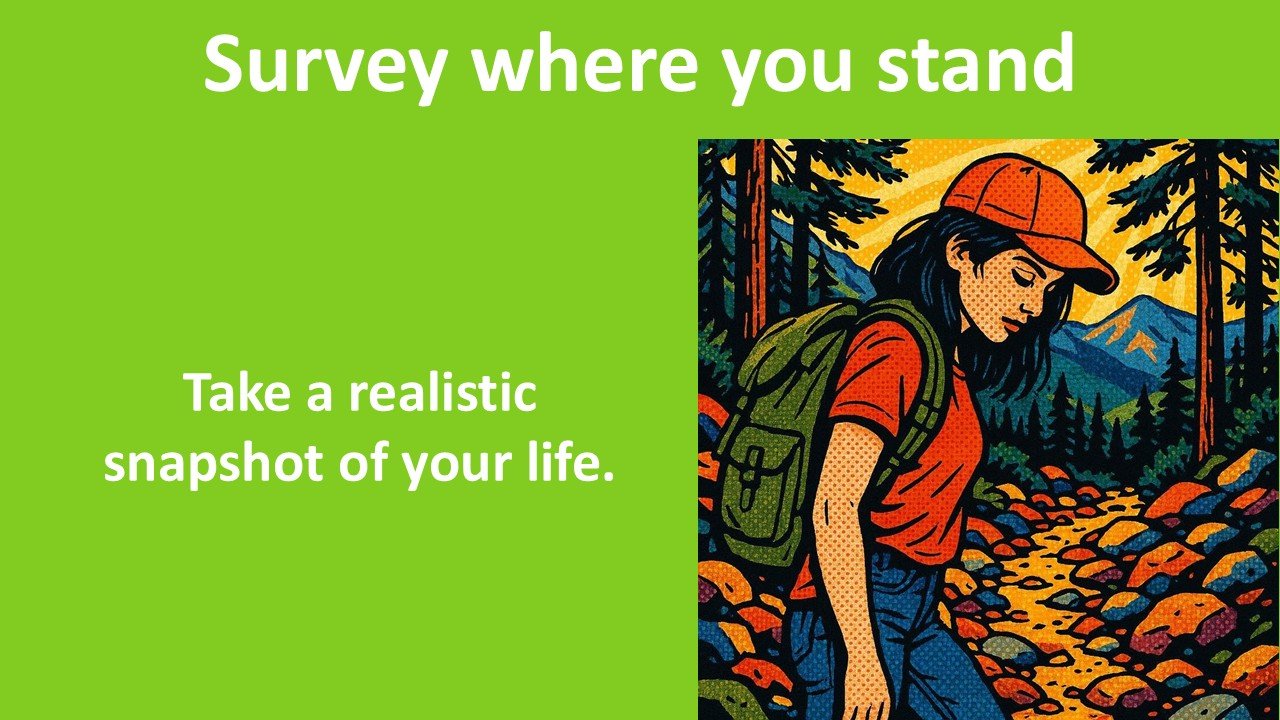 Survey where you stand

Take a realistic snapshot of your life.